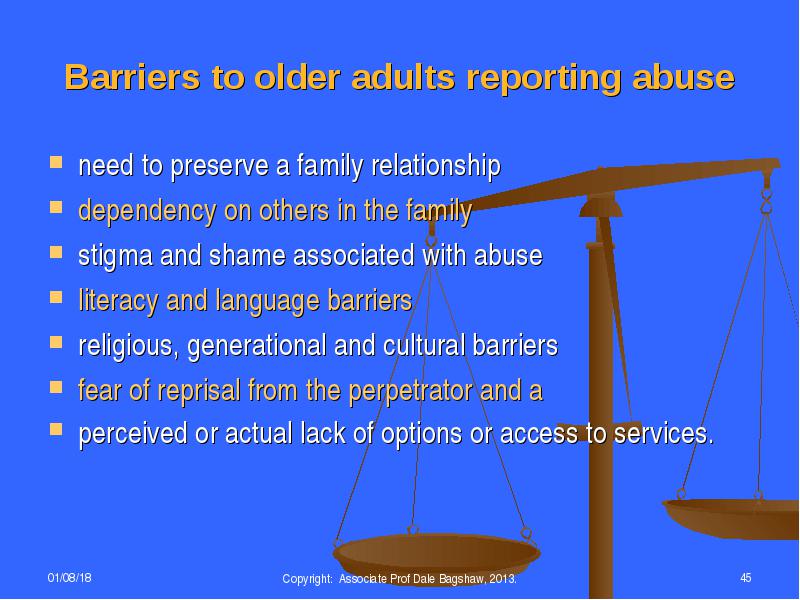 Barriers to older adults reporting abuse

- need to preserve a family relationship
- dependency on others in the family
- stigma and shame associated with abuse
- literacy and language barriers
- religious, generational and cultural barriers
- fear of reprisal from the perpetrator and a
- perceived or actual lack of options or access to services.

01/08/18

Copyright: Associate Prof Dale Bagshaw, 2013.

45